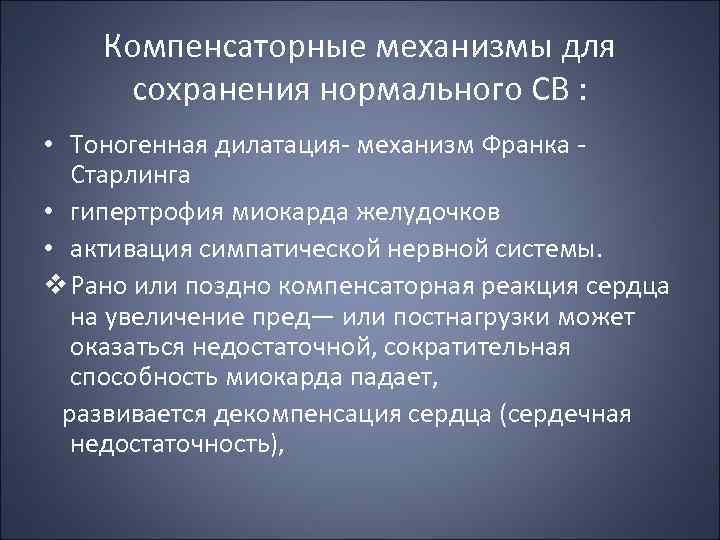 Компенсаторные механизмы для сохранения нормального СВ :

• Тоногенная дилатация- механизм Франка - Старлинга
• гипертрофия миокарда желудочков
• активация симпатической нервной системы.
❖ Рано или поздно компенсаторная реакция сердца на увеличение пред— или постнагрузки может оказаться недостаточной, сократительная способность миокарда падает,

развивается декомпенсация сердца (сердечная недостаточность),